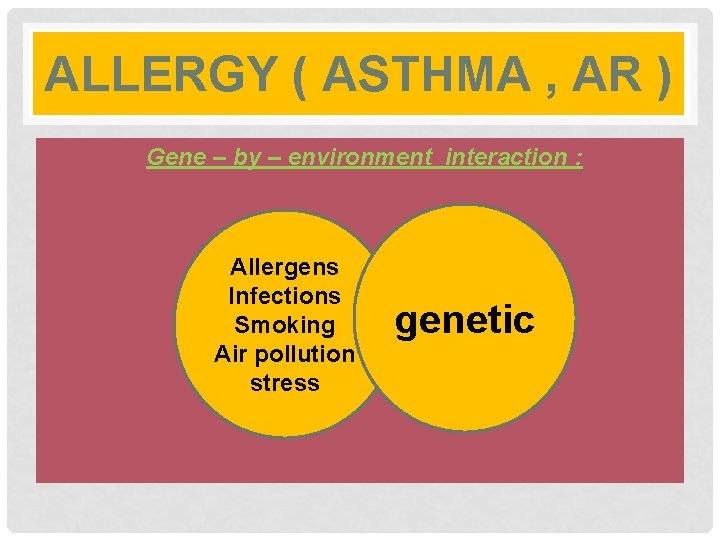 ALLERGY ( ASTHMA , AR )

Gene – by – environment interaction :

Allergens
Infections
Smoking
Air pollution
stress

genetic